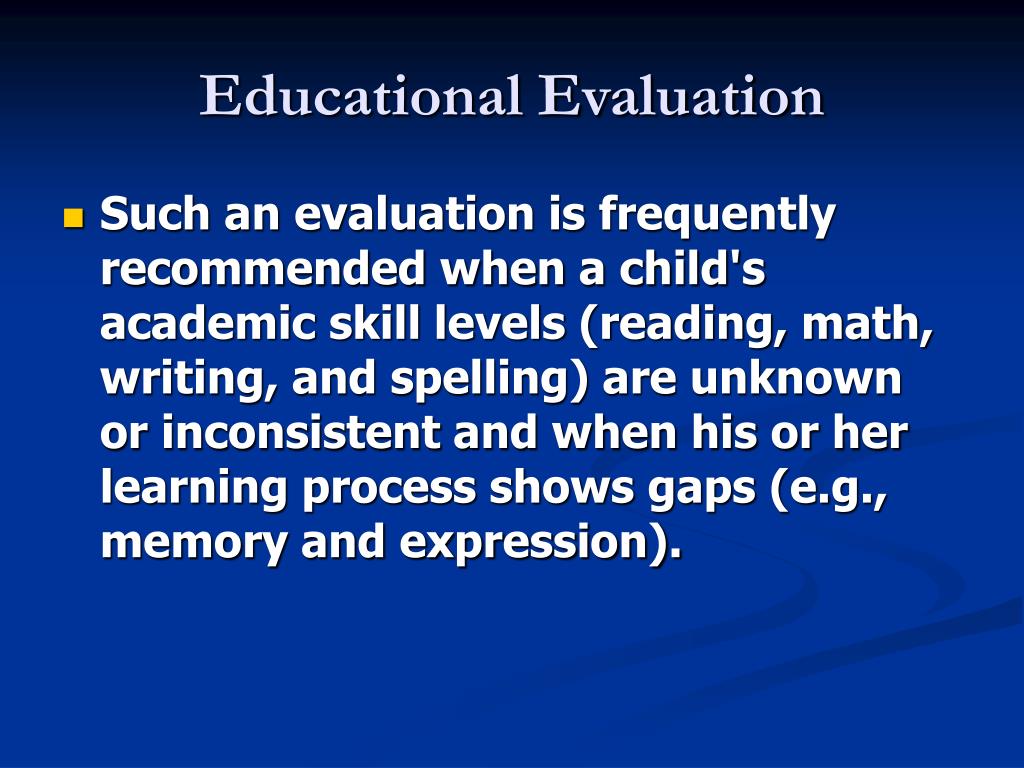 Educational Evaluation

Such an evaluation is frequently recommended when a child's academic skill levels (reading, math, writing, and spelling) are unknown or inconsistent and when his or her learning process shows gaps (e.g., memory and expression).